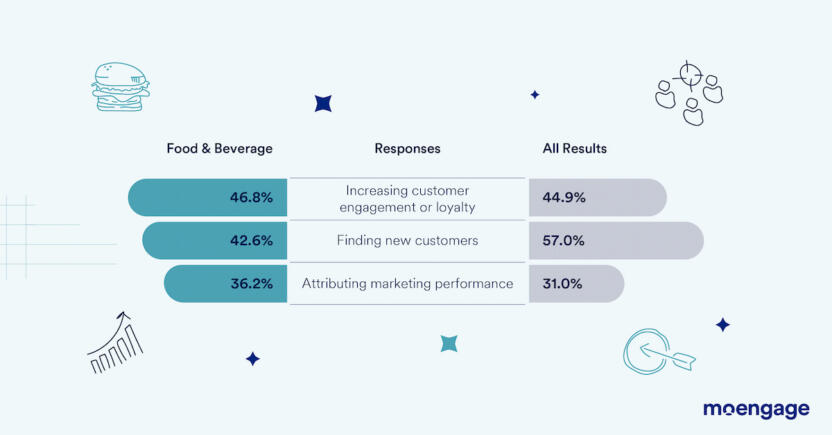 | Food & Beverage | Responses | All Results |
|---|---|---|
| 46.8% | Increasing customer engagement or loyalty | 44.9% |
| 42.6% | Finding new customers | 57.0% |
| 36.2% | Attributing marketing performance | 31.0% |

moengage